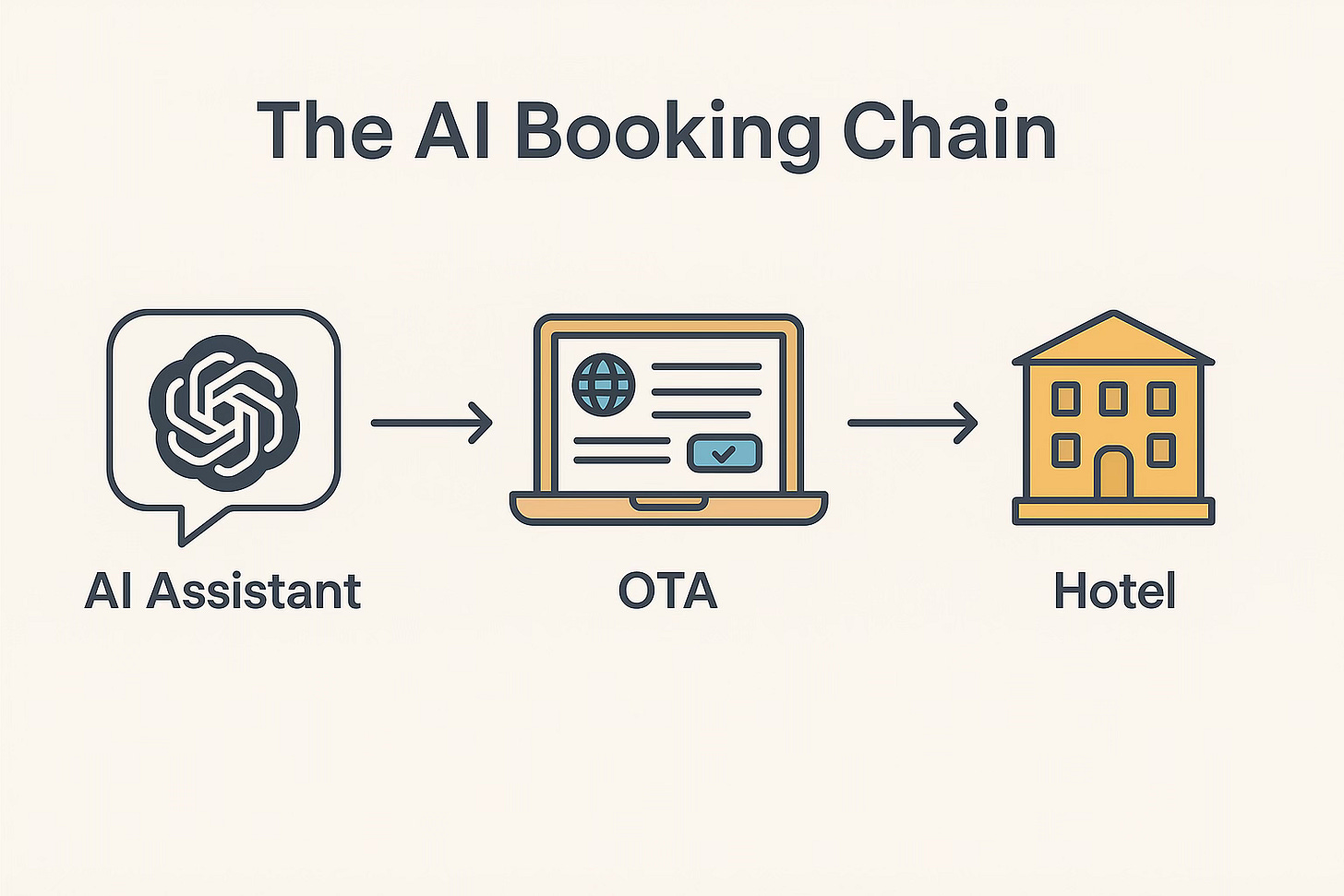 The AI Booking Chain

AI Assistant

OTA

Hotel